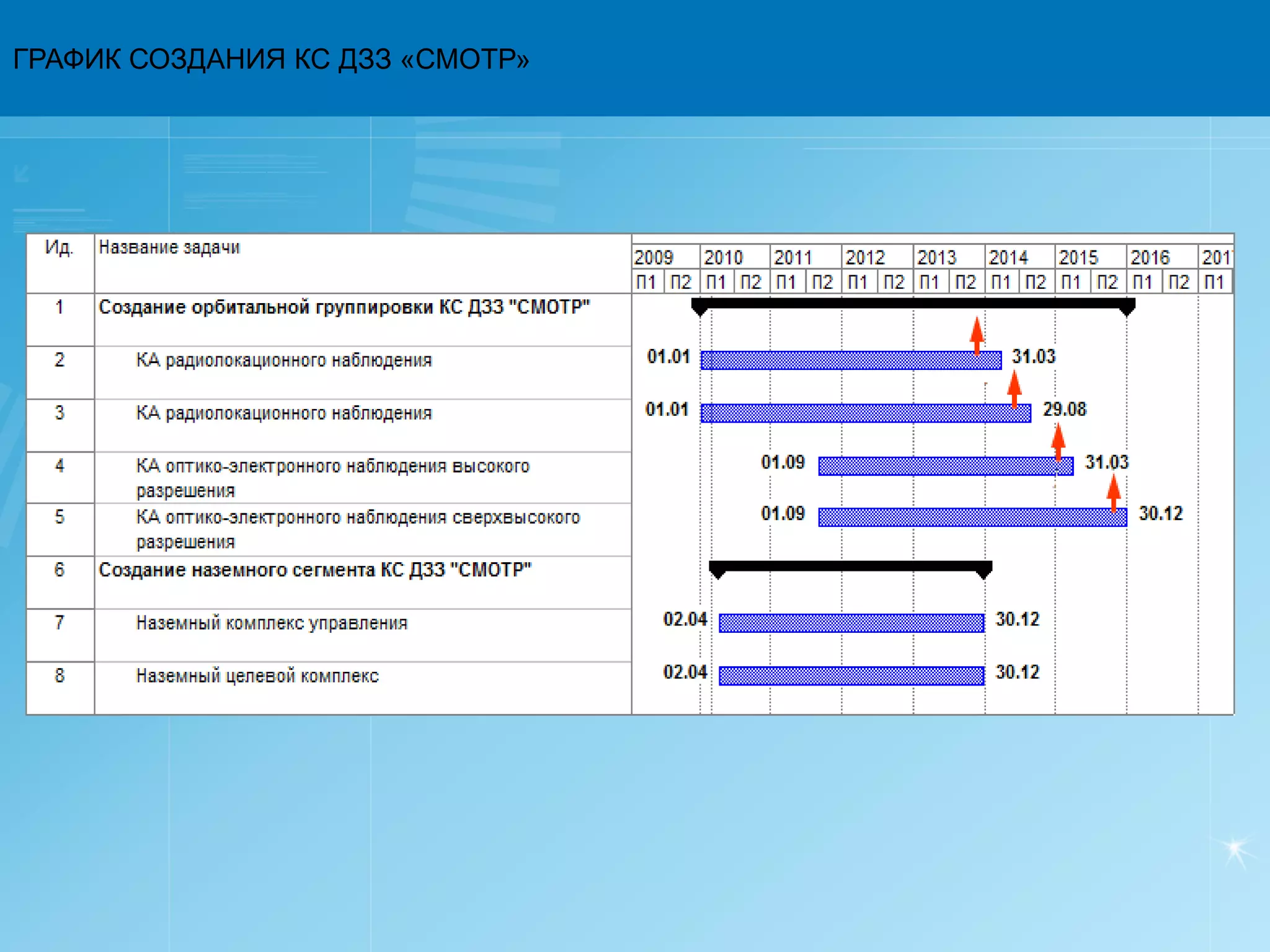 ГРАФИК СОЗДАНИЯ КС ДЗЗ «СМОТР»

| Ид. | Название задачи |
|---|---|
| 1 | Создание орбитальной группировки КС ДЗЗ "СМОТР" |
| 2 | КА радиолокационного наблюдения |
| 3 | КА радиолокационного наблюдения |
| 4 | КА оптико-электронного наблюдения высокого разрешения |
| 5 | КА оптико-электронного наблюдения сверхвысокого разрешения |
| 6 | Создание наземного сегмента КС ДЗЗ "СМОТР" |
| 7 | Наземный комплекс управления |
| 8 | Наземный целевой комплекс |

2009 2010 2011 2012 2013 2014 2015 2016 201
П1 П2 П1 П2 П1 П2 П1 П2 П1 П2 П1 П2 П1 П2 П1 П2 П1

01.01 31.03
01.01 29.08
01.09 31.03
01.09 30.12
02.04 30.12
02.04 30.12